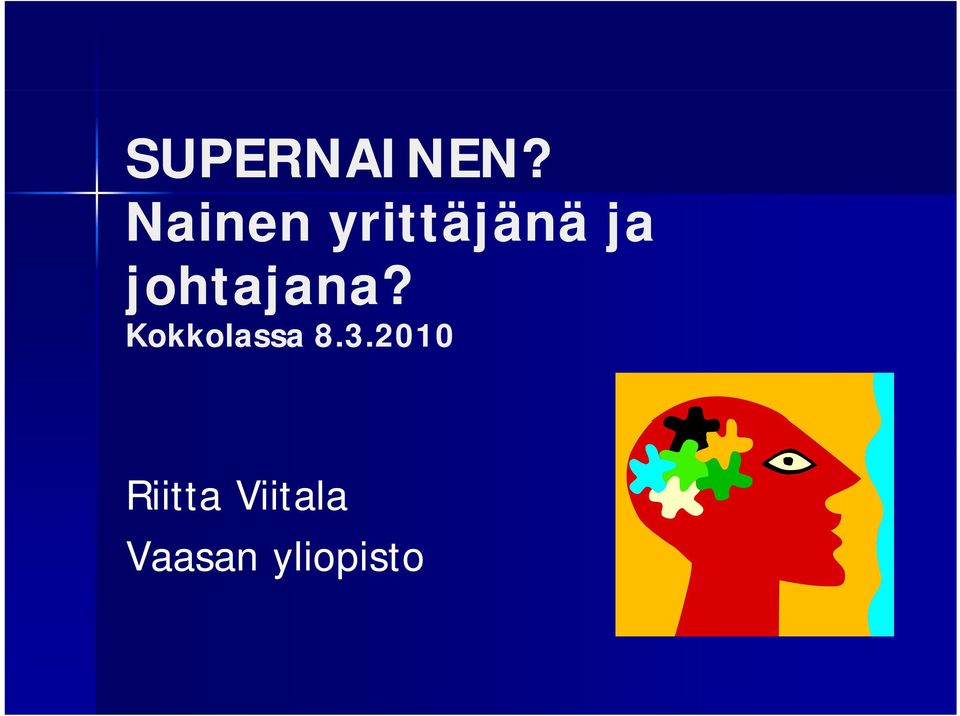 SUPERNAINEN?
Nainen yrittäjänä ja johtajana?
Kokkolassa 8.3.2010

Riitta Viitala
Vaasan yliopisto